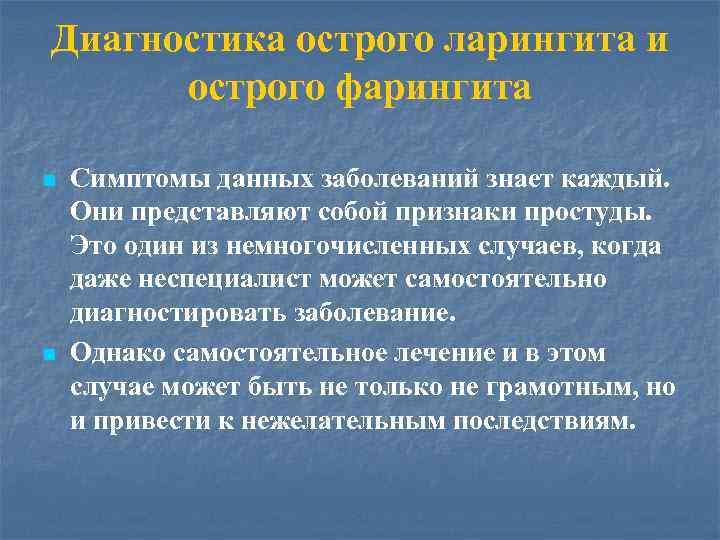 Диагностика острого ларингита и острого фарингита

Симптомы данных заболеваний знает каждый. Они представляют собой признаки простуды. Это один из немногочисленных случаев, когда даже неспециалист может самостоятельно диагностировать заболевание.

Однако самостоятельное лечение и в этом случае может быть не только не грамотным, но и привести к нежелательным последствиям.